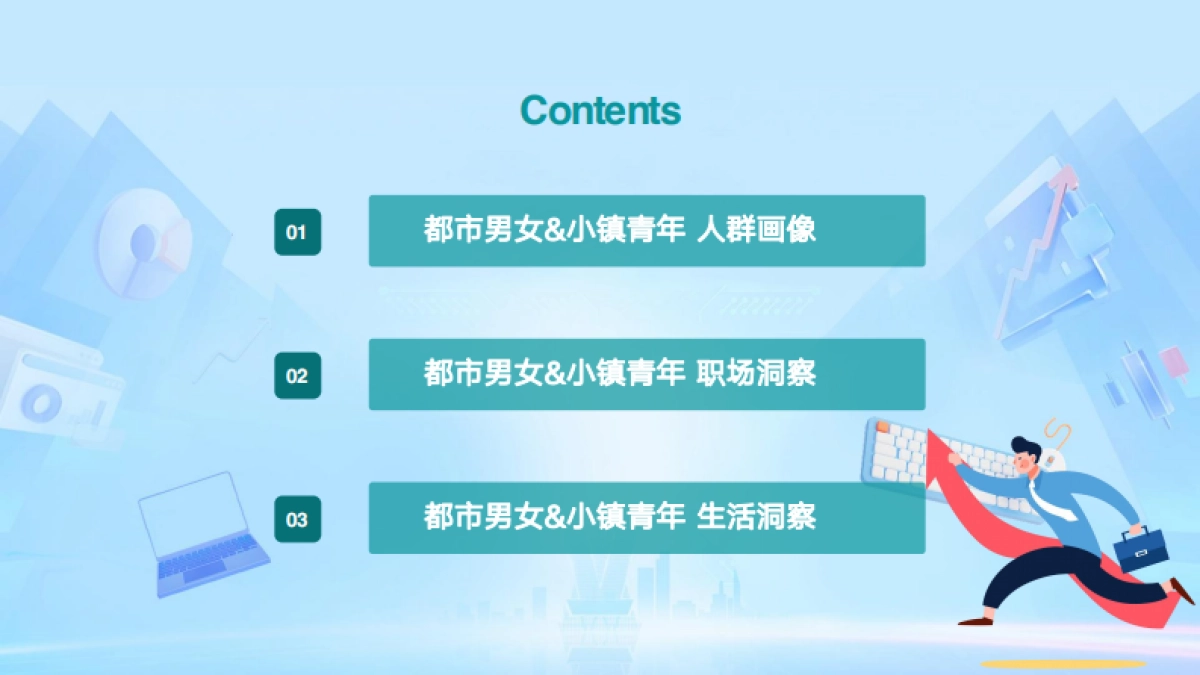 Contents

01

都市男女&小镇青年 人群画像

02

都市男女&小镇青年 职场洞察

03

都市男女&小镇青年 生活洞察